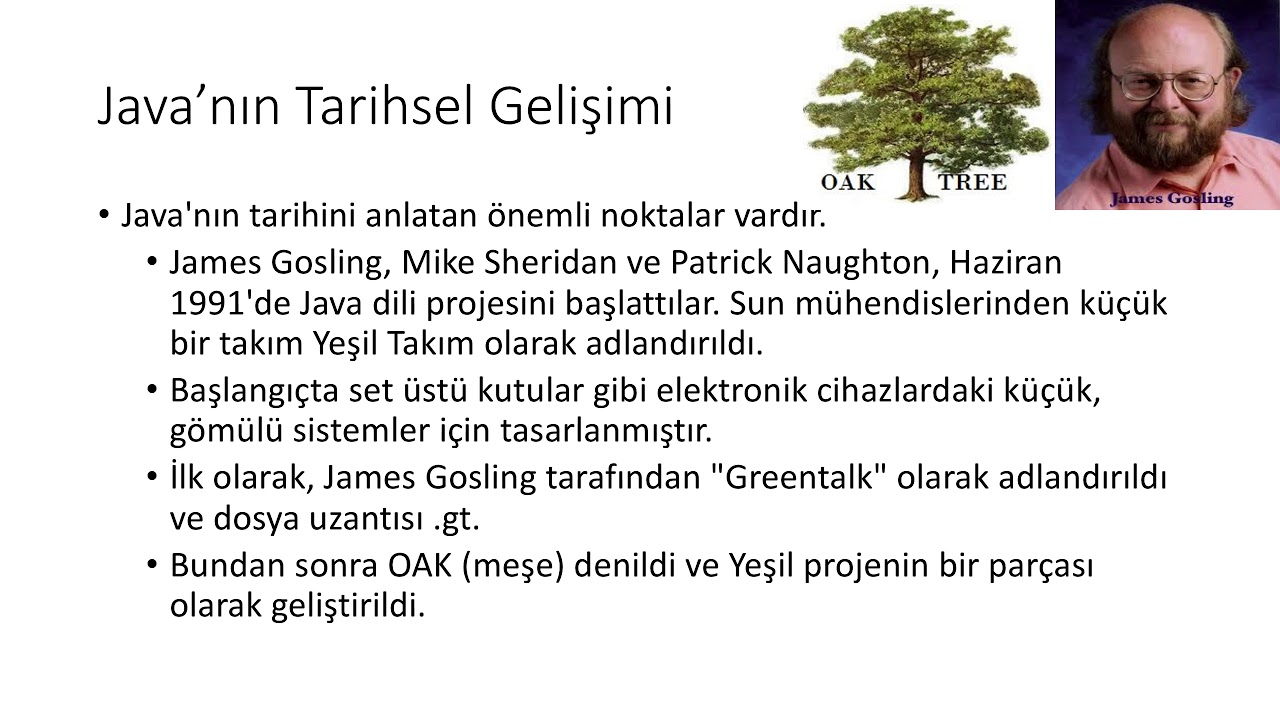 Java’nın Tarihsel Gelişimi

OAK TREE

James Gosling

• Java'nın tarihini anlatan önemli noktalar vardır.
  • James Gosling, Mike Sheridan ve Patrick Naughton, Haziran 1991'de Java dili projesini başlattılar. Sun mühendislerinden küçük bir takım Yeşil Takım olarak adlandırıldı.
  • Başlangıçta set üstü kutular gibi elektronik cihazlardaki küçük, gömülü sistemler için tasarlanmıştır.
  • İlk olarak, James Gosling tarafından "Greentalk" olarak adlandırıldı ve dosya uzantısı .gt.
  • Bundan sonra OAK (meşe) denildi ve Yeşil projenin bir parçası olarak geliştirildi.